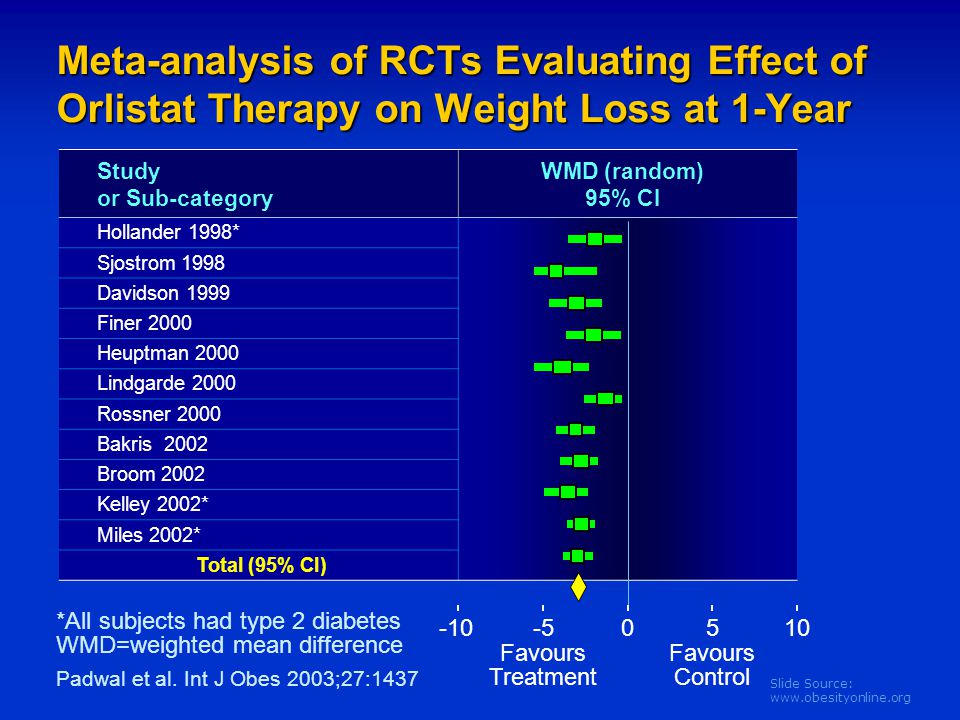 Meta-analysis of RCTs Evaluating Effect of Orlistat Therapy on Weight Loss at 1-Year

| Study or Sub-category | WMD (random) 95% CI |
|---|---|
| Hollander 1998* | |
| Sjostrom 1998 | |
| Davidson 1999 | |
| Finer 2000 | |
| Heuptman 2000 | |
| Lindgarde 2000 | |
| Rossner 2000 | |
| Bakris 2002 | |
| Broom 2002 | |
| Kelley 2002* | |
| Miles 2002* | |
| Total (95% CI) | |

-10 -5 0 5 10

Favours Treatment

Favours Control

*All subjects had type 2 diabetes
WMD=weighted mean difference

Padwal et al. Int J Obes 2003;27:1437

Slide Source: www.obesityonline.org